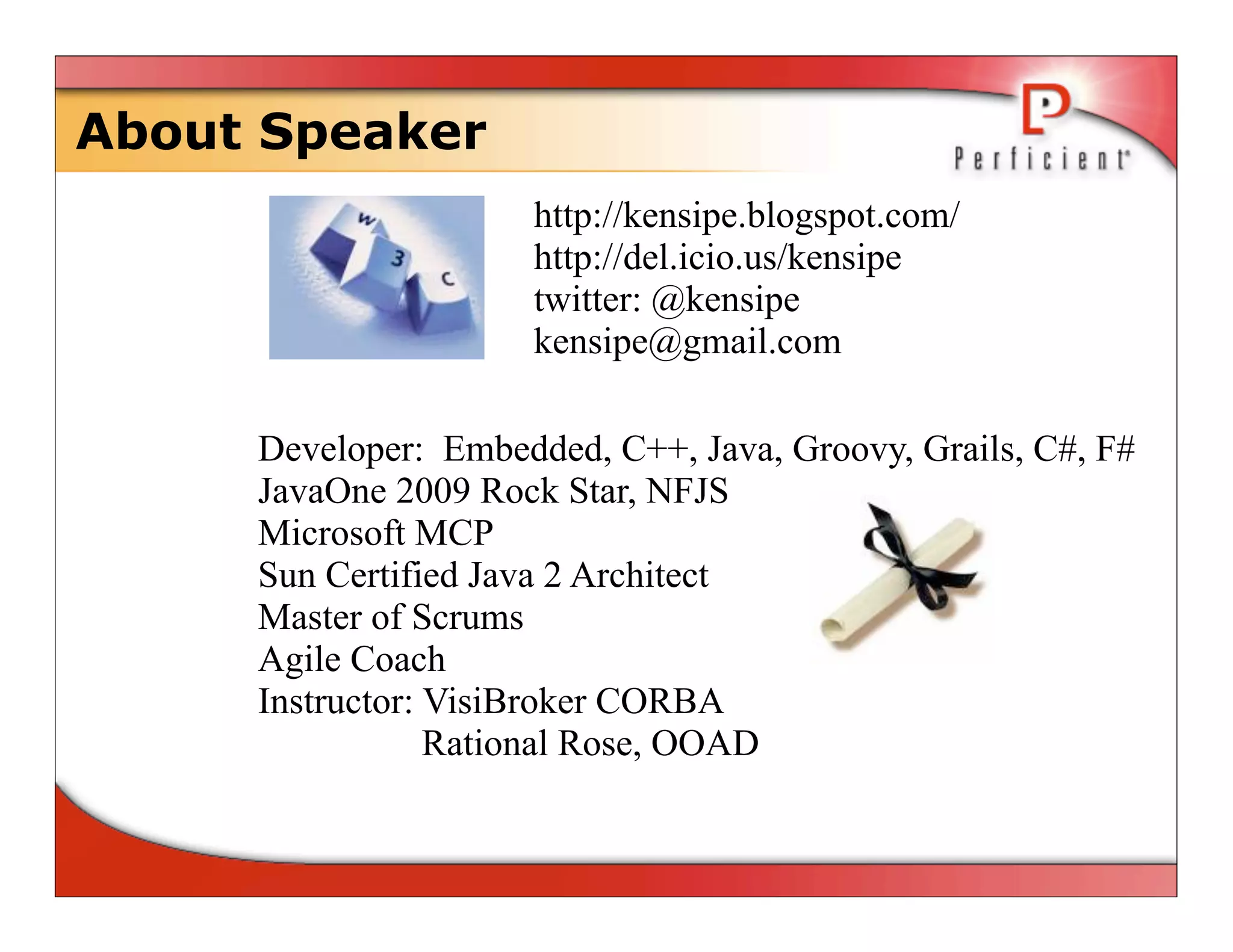 About Speaker

Perficient

W 3 C

http://kensipe.blogspot.com/
http://del.icio.us/kensipe
twitter: @kensipe
kensipe@gmail.com

Developer: Embedded, C++, Java, Groovy, Grails, C#, F#
JavaOne 2009 Rock Star, NFJS
Microsoft MCP
Sun Certified Java 2 Architect
Master of Scrums
Agile Coach
Instructor: VisiBroker CORBA
Rational Rose, OOAD